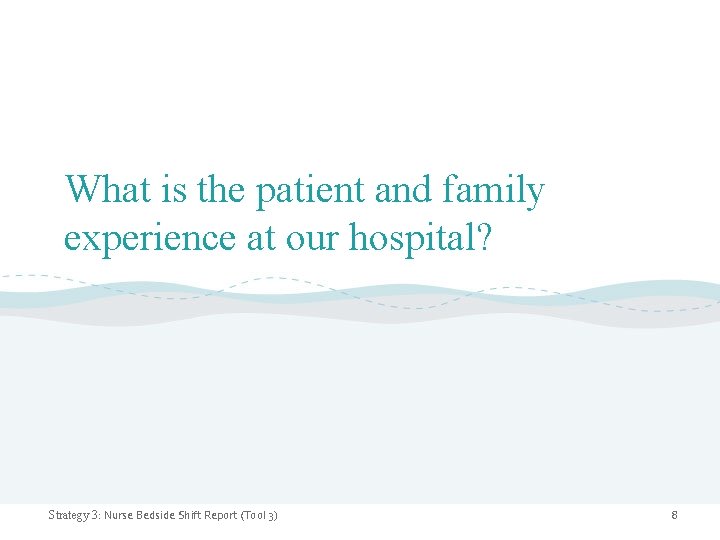 What is the patient and family experience at our hospital?

Strategy 3: Nurse Bedside Shift Report (Tool 3)

8